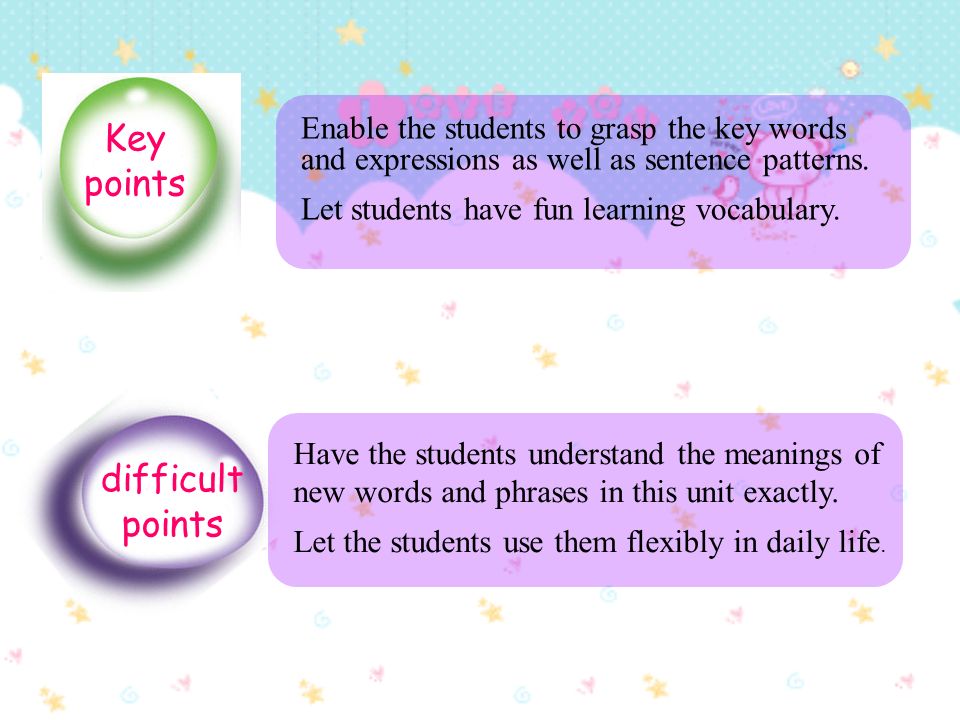 Key points

Enable the students to grasp the key words and expressions as well as sentence patterns.

Let students have fun learning vocabulary.

difficult points

Have the students understand the meanings of new words and phrases in this unit exactly.

Let the students use them flexibly in daily life.